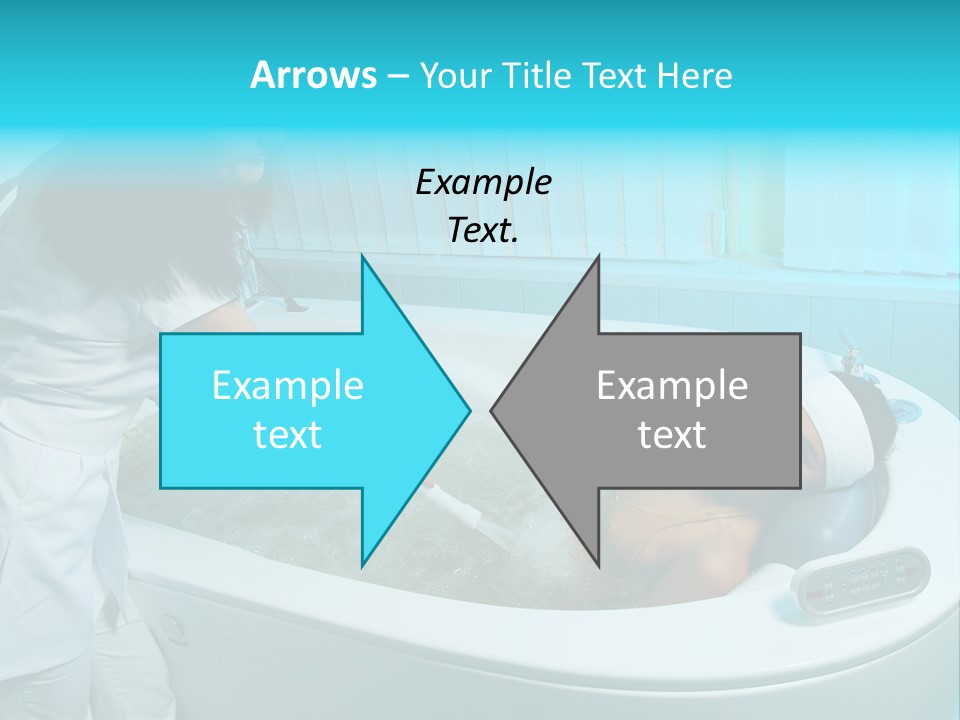 Arrows – Your Title Text Here

Example Text.

Example text

Example text